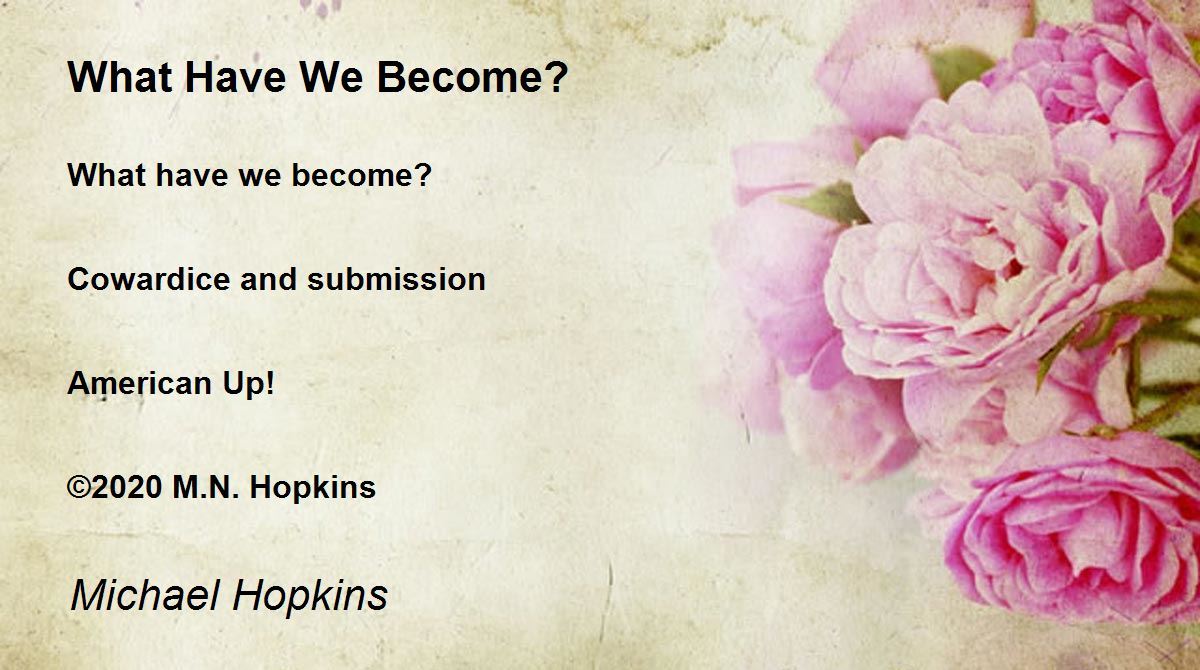 What Have We Become?

What have we become?

Cowardice and submission

American Up!

©2020 M.N. Hopkins

Michael Hopkins